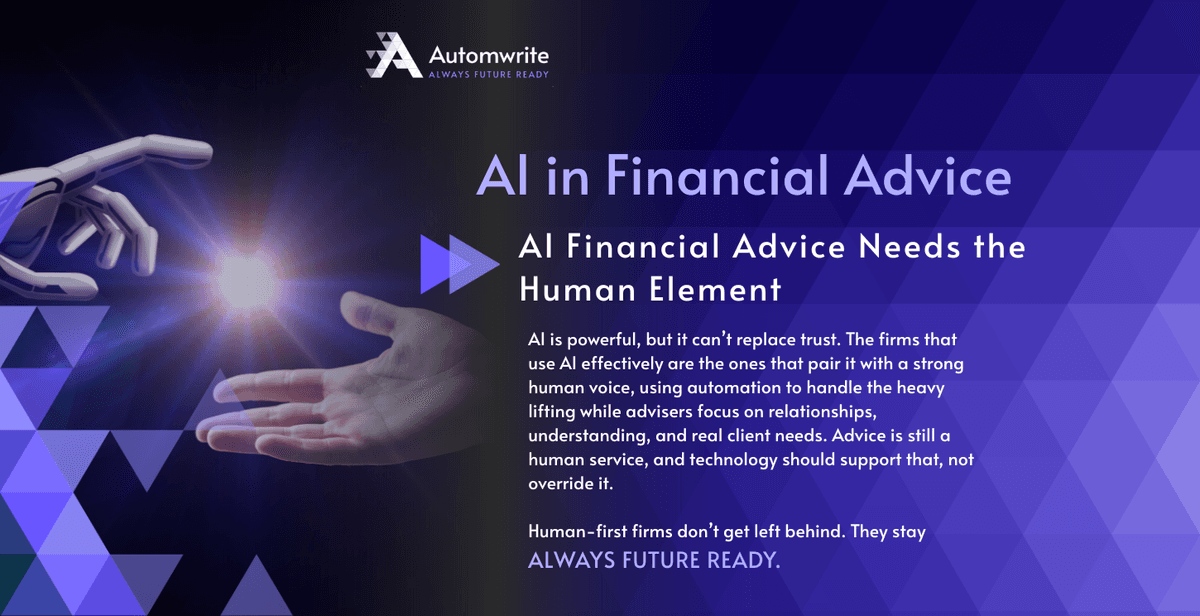 Automwrite
ALWAYS FUTURE READY

AI in Financial Advice

AI Financial Advice Needs the Human Element

AI is powerful, but it can't replace trust. The firms that use AI effectively are the ones that pair it with a strong human voice, using automation to handle the heavy lifting while advisers focus on relationships, understanding, and real client needs. Advice is still a human service, and technology should support that, not override it.

Human-first firms don't get left behind. They stay ALWAYS FUTURE READY.